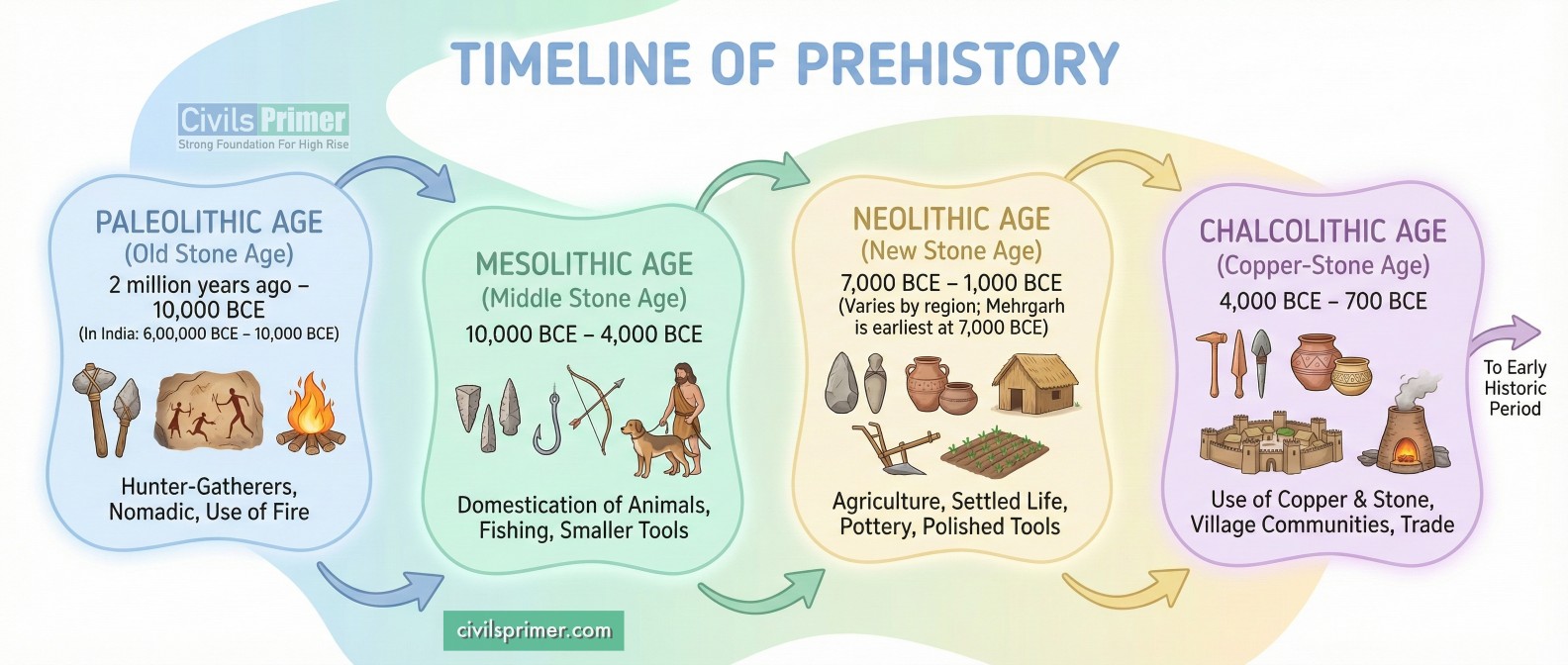 TIMELINE OF PREHISTORY

Civils Primer
Strong Foundation For High Rise

PALEOLITHIC AGE
(Old Stone Age)
2 million years ago – 10,000 BCE
(In India: 6,00,000 BCE – 10,000 BCE)

Hunter-Gatherers, Nomadic, Use of Fire

MESOLITHIC AGE
(Middle Stone Age)
10,000 BCE – 4,000 BCE

Domestication of Animals, Fishing, Smaller Tools

NEOLITHIC AGE
(New Stone Age)
7,000 BCE – 1,000 BCE
(Varies by region; Mehrgarh is earliest at 7,000 BCE)

Agriculture, Settled Life, Pottery, Polished Tools

CHALCOLITHIC AGE
(Copper-Stone Age)
4,000 BCE – 700 BCE

Use of Copper & Stone, Village Communities, Trade

To Early Historic Period

civilsprimer.com